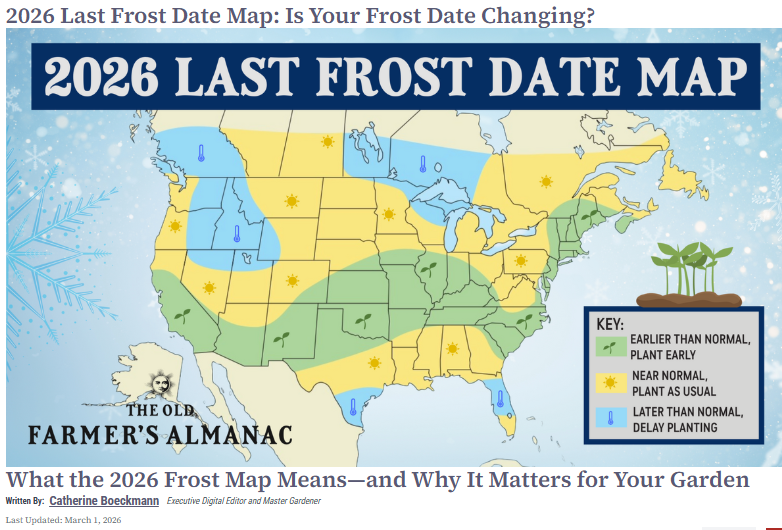 2026 Last Frost Date Map: Is Your Frost Date Changing?

2026 LAST FROST DATE MAP

KEY:
EARLIER THAN NORMAL, PLANT EARLY
NEAR NORMAL, PLANT AS USUAL
LATER THAN NORMAL, DELAY PLANTING

THE OLD FARMER'S ALMANAC

What the 2026 Frost Map Means—and Why It Matters for Your Garden

Written By: Catherine Boeckmann Executive Digital Editor and Master Gardener

Last Updated: March 1, 2026